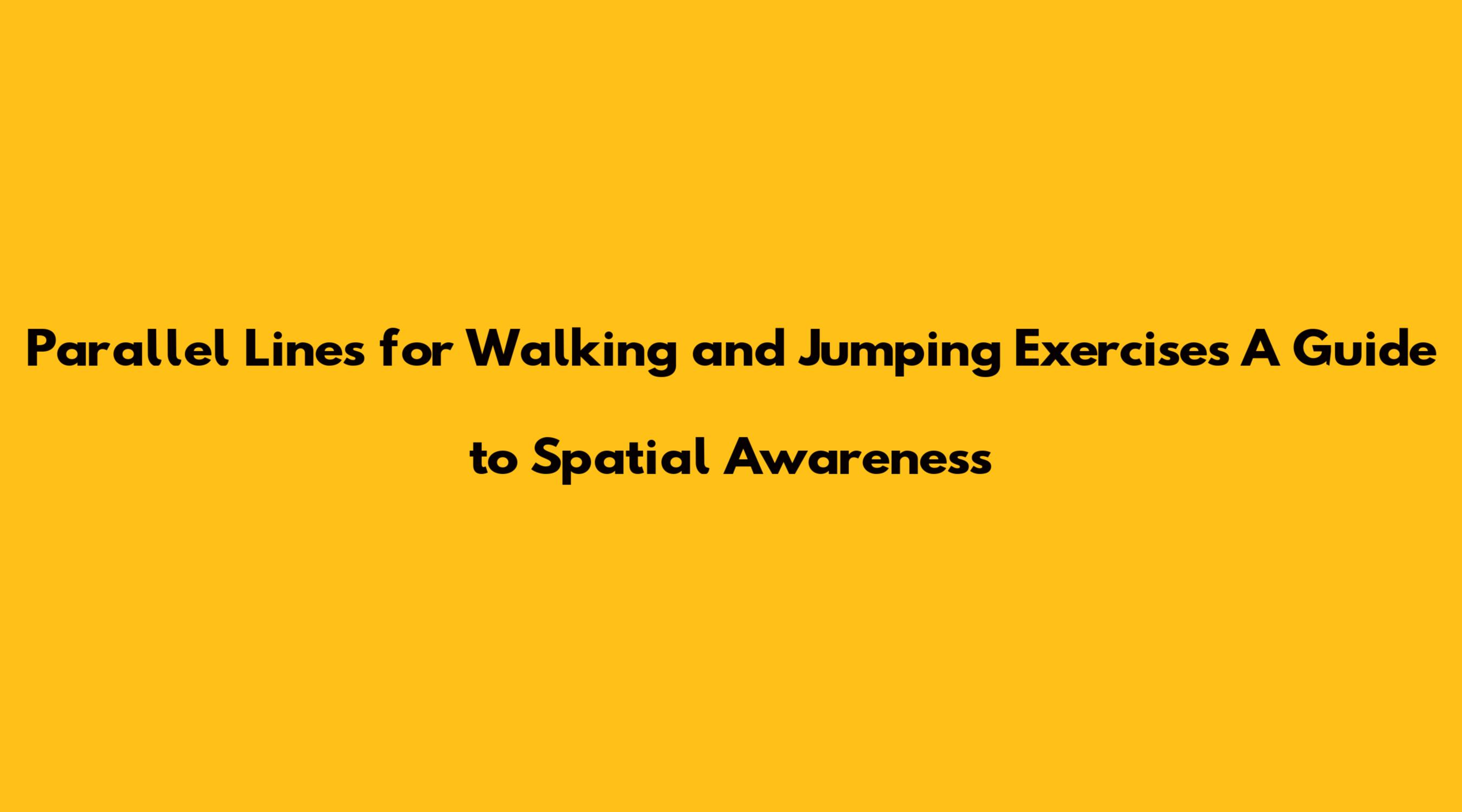 Parallel Lines for Walking and Jumping Exercises A Guide to Spatial Awareness